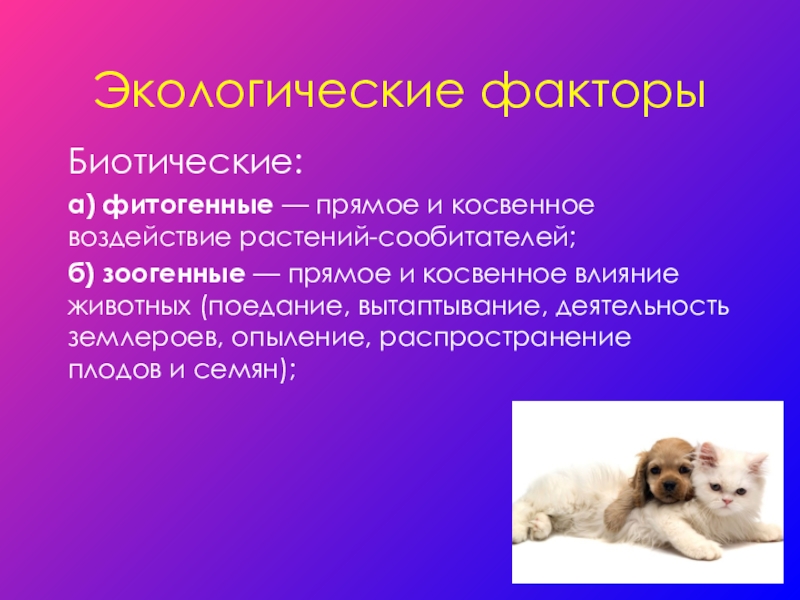 Экологические факторы

Биотические:

а) фитогенные — прямое и косвенное воздействие растений-сообитателей;

б) зоогенные — прямое и косвенное влияние животных (поедание, вытаптывание, деятельность землероев, опыление, распространение плодов и семян);